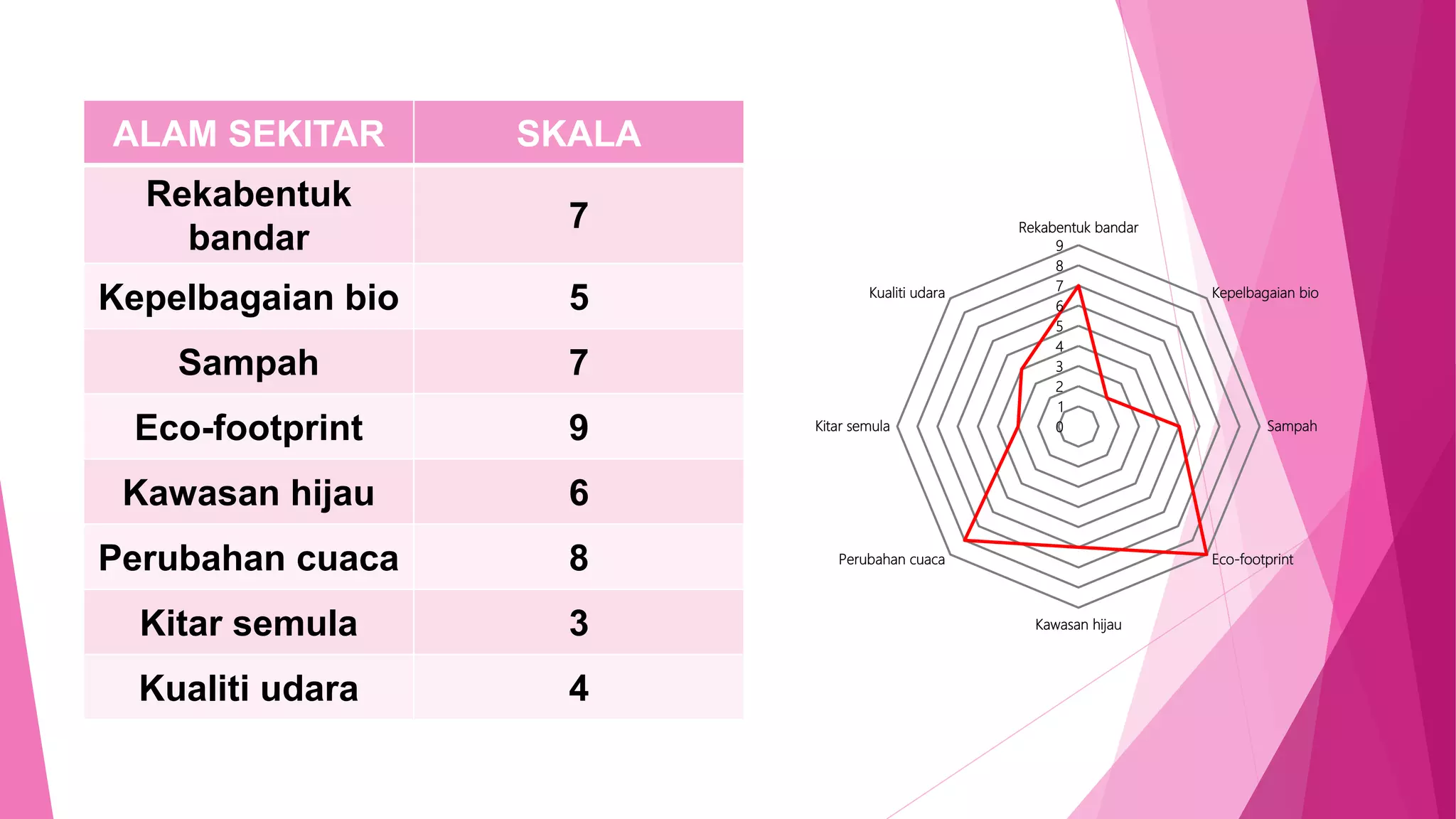 | ALAM SEKITAR | SKALA |
|---|---|
| Rekabentuk bandar | 7 |
| Kepelbagaian bio | 5 |
| Sampah | 7 |
| Eco-footprint | 9 |
| Kawasan hijau | 6 |
| Perubahan cuaca | 8 |
| Kitar semula | 3 |
| Kualiti udara | 4 |

Rekabentuk bandar
9
8
7
6
5
4
3
2
1
0
Kepelbagaian bio
Sampah
Eco-footprint
Kawasan hijau
Perubahan cuaca
Kitar semula
Kualiti udara